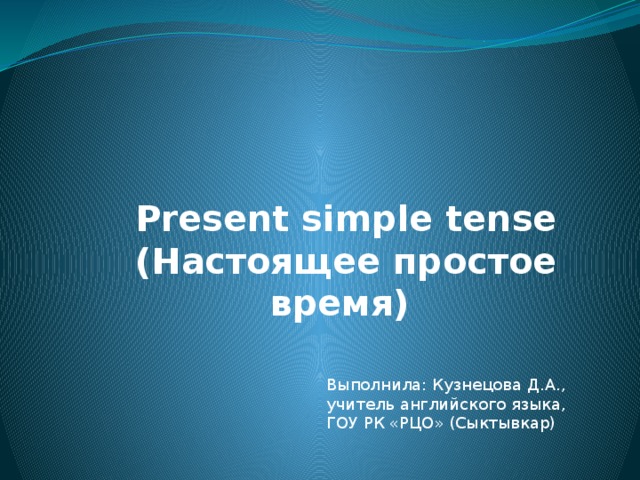 Present simple tense (Настоящее простое время)

Выполнила: Кузнецова Д.А., учитель английского языка, ГОУ РК «РЦО» (Сыктывкар)